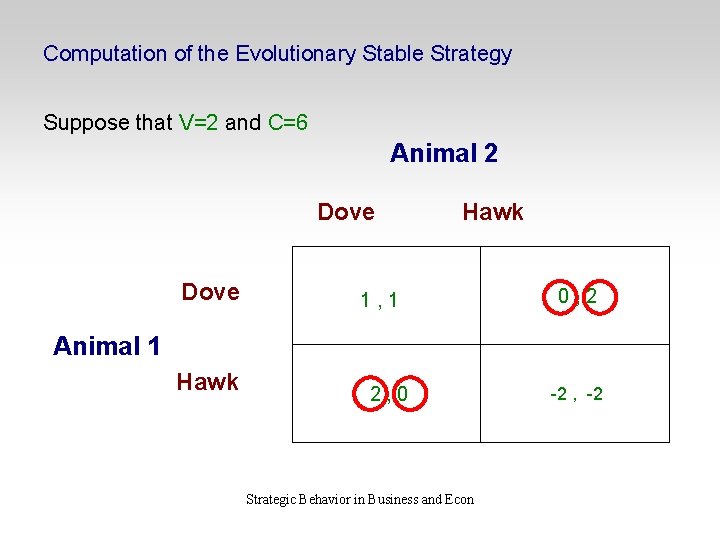 Computation of the Evolutionary Stable Strategy

Suppose that V=2 and C=6

Animal 2

| | Dove | Hawk |
|---|---|---|
| Dove | 1 , 1 | 0 , 2 |
| Hawk | 2 , 0 | -2 , -2 |

Animal 1

Strategic Behavior in Business and Econ